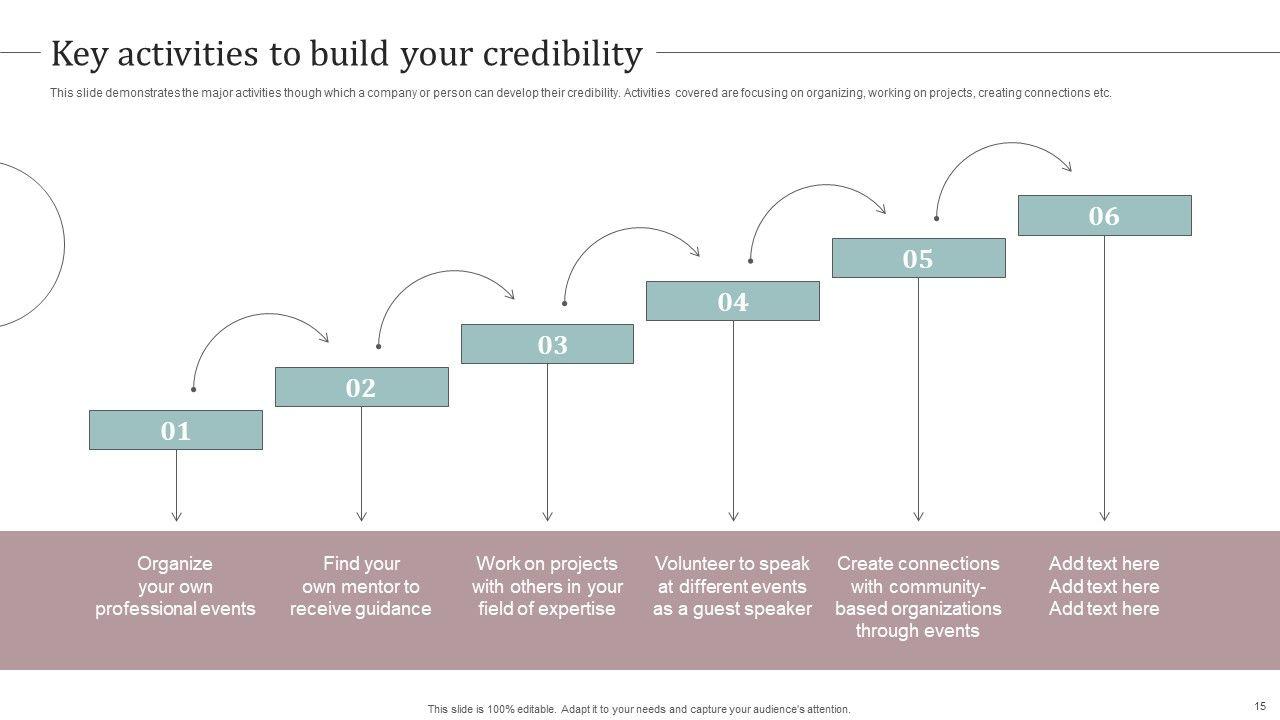 Key activities to build your credibility

This slide demonstrates the major activities though which a company or person can develop their credibility. Activities covered are focusing on organizing, working on projects, creating connections etc.

01

02

03

04

05

06

Organize your own professional events

Find your own mentor to receive guidance

Work on projects with others in your field of expertise

Volunteer to speak at different events as a guest speaker

Create connections with community-based organizations through events

Add text here Add text here Add text here

This slide is 100% editable. Adapt it to your needs and capture your audience's attention.

15